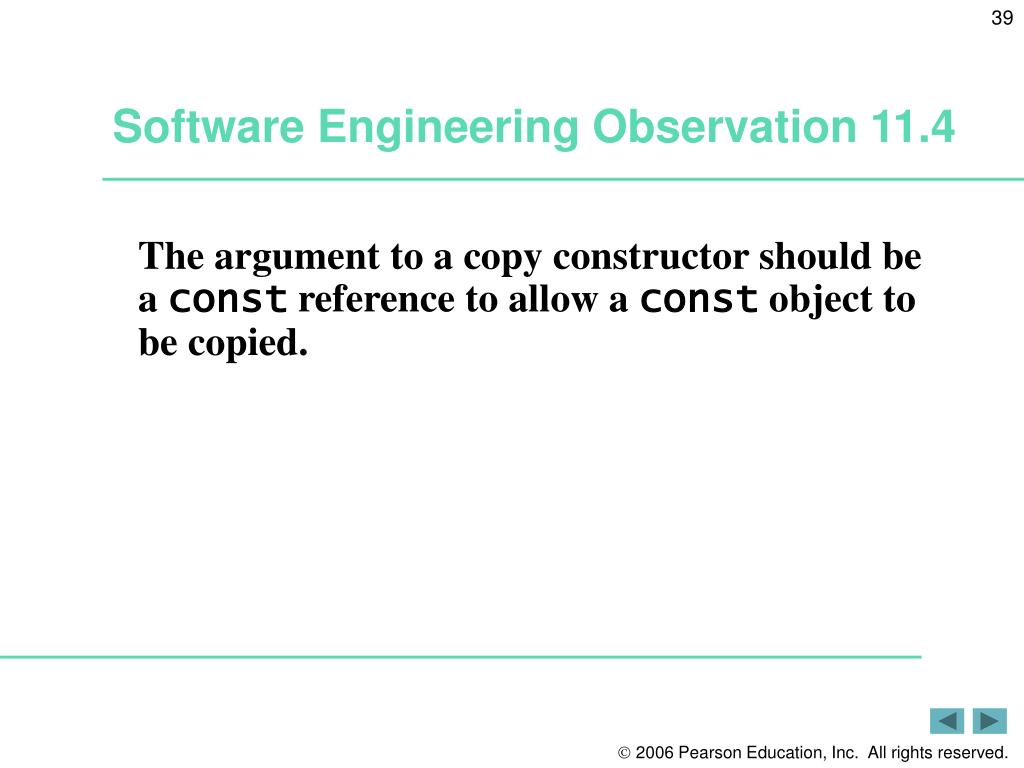 39

Software Engineering Observation 11.4

The argument to a copy constructor should be a const reference to allow a const object to be copied.

© 2006 Pearson Education, Inc. All rights reserved.